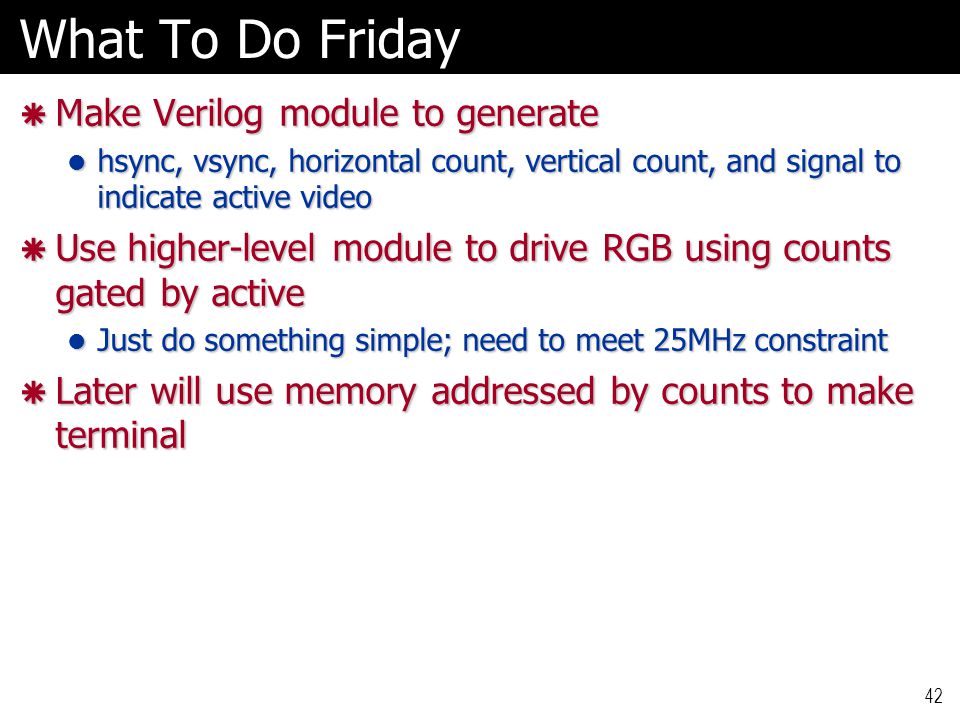 What To Do Friday

Make Verilog module to generate

hsync, vsync, horizontal count, vertical count, and signal to indicate active video

Use higher-level module to drive RGB using counts gated by active

Just do something simple; need to meet 25MHz constraint

Later will use memory addressed by counts to make terminal

42